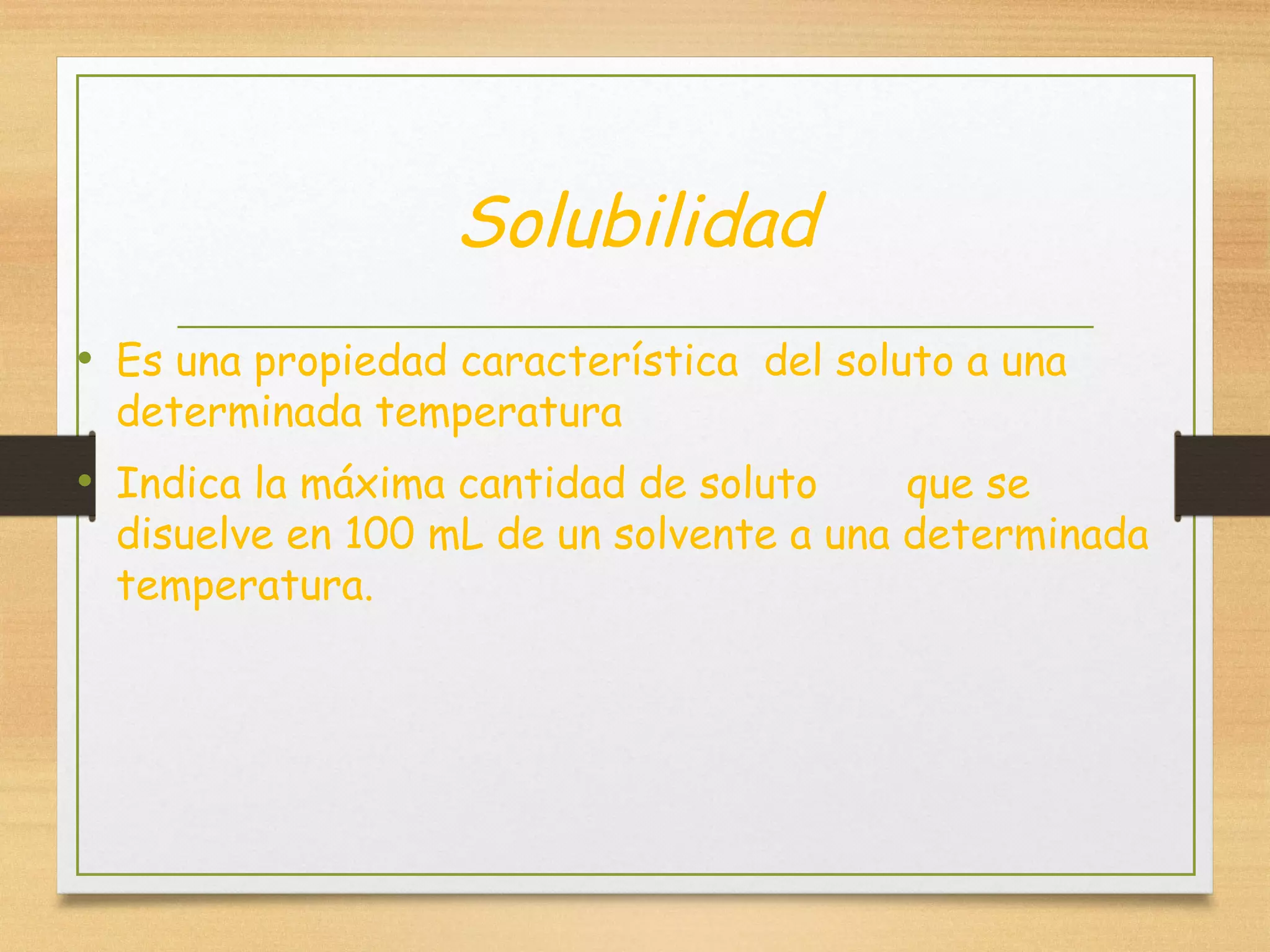 Solubilidad

• Es una propiedad característica del soluto a una determinada temperatura

• Indica la máxima cantidad de soluto que se disuelve en 100 mL de un solvente a una determinada temperatura.